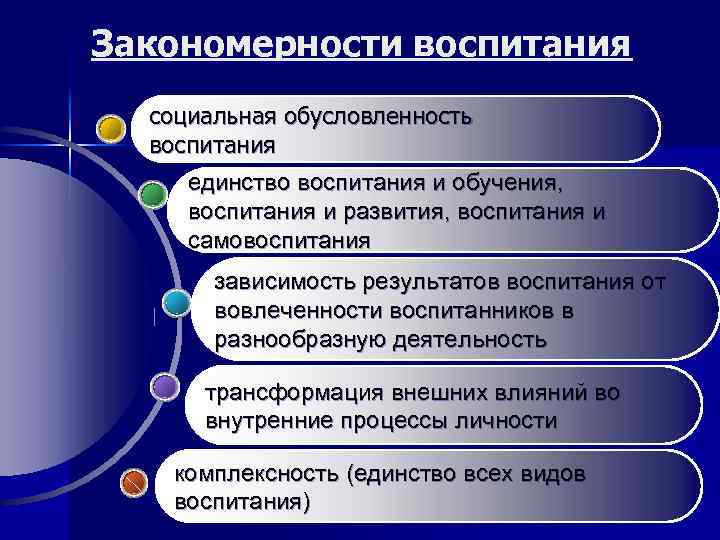 Закономерности воспитания

социальная обусловленность воспитания

единство воспитания и обучения, воспитания и развития, воспитания и самовоспитания

зависимость результатов воспитания от вовлеченности воспитанников в разнообразную деятельность

трансформация внешних влияний во внутренние процессы личности

комплексность (единство всех видов воспитания)